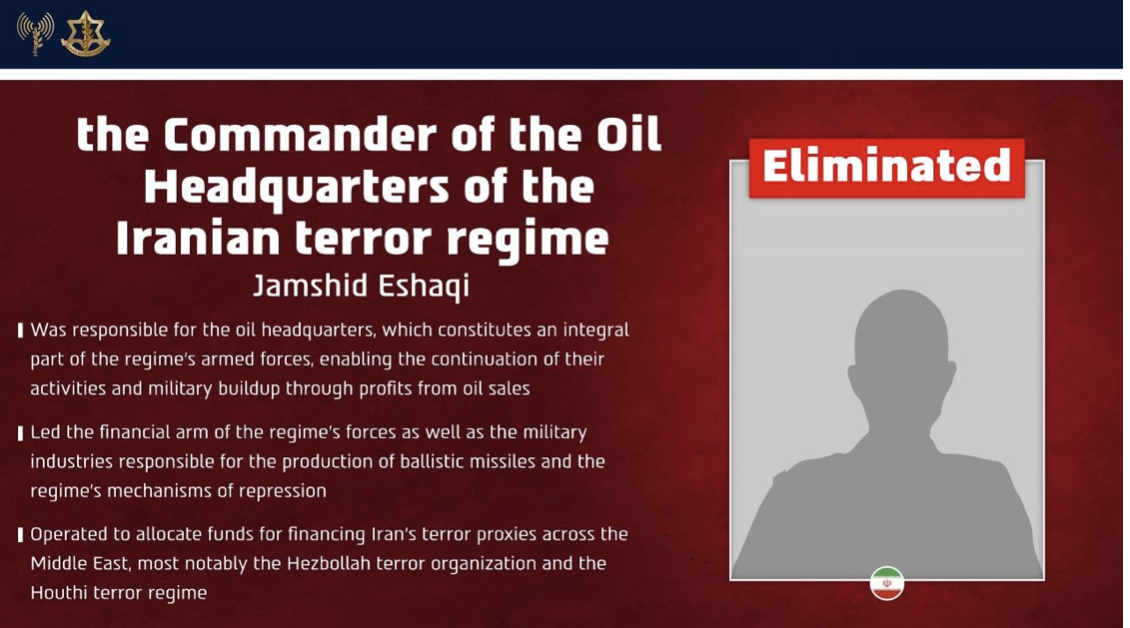 the Commander of the Oil Headquarters of the Iranian terror regime

Jamshid Eshaqi

Was responsible for the oil headquarters, which constitutes an integral part of the regime's armed forces, enabling the continuation of their activities and military buildup through profits from oil sales

Led the financial arm of the regime's forces as well as the military industries responsible for the production of ballistic missiles and the regime's mechanisms of repression

Operated to allocate funds for financing Iran's terror proxies across the Middle East, most notably the Hezbollah terror organization and the Houthi terror regime

Eliminated